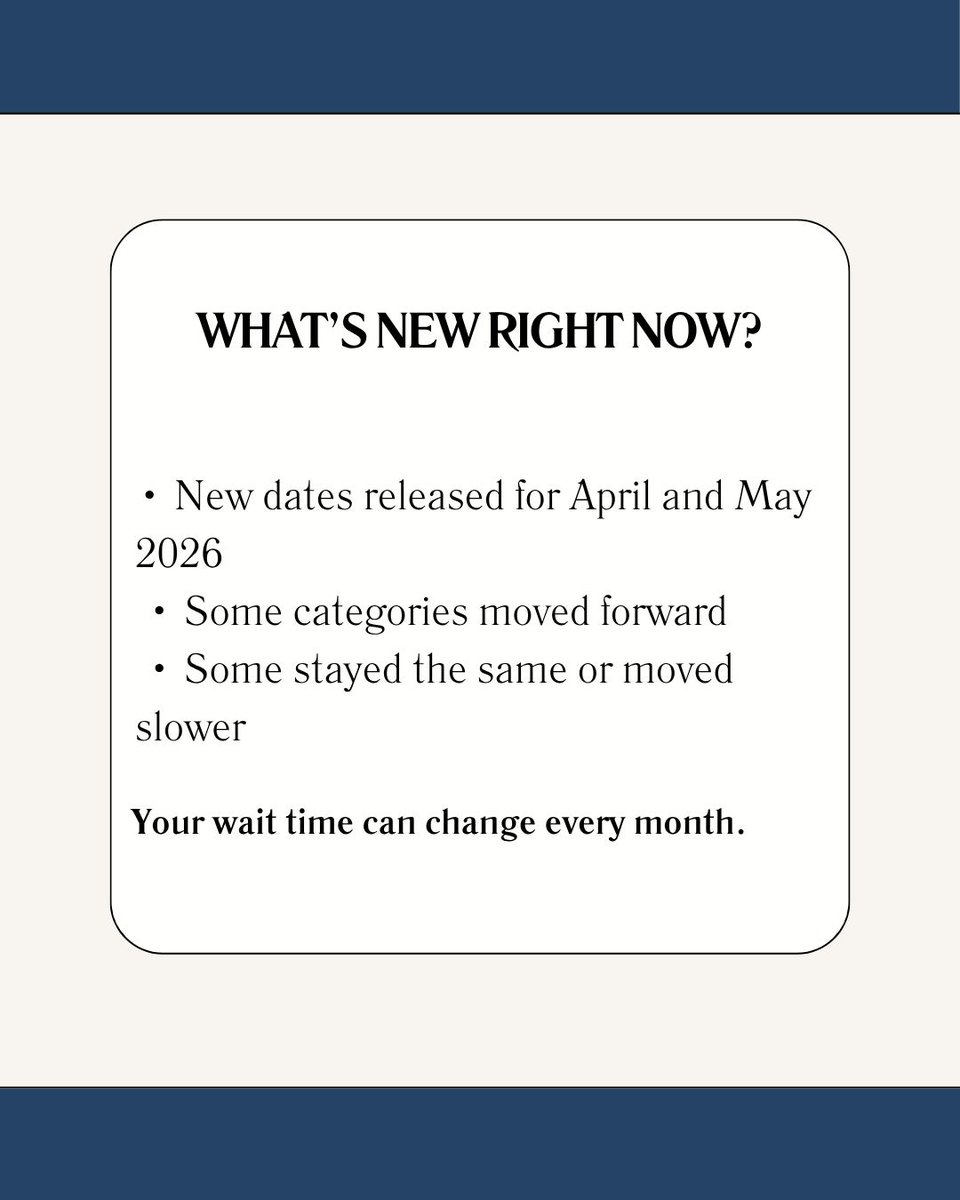 WHAT'S NEW RIGHT NOW?

• New dates released for April and May 2026
• Some categories moved forward
• Some stayed the same or moved slower

Your wait time can change every month.